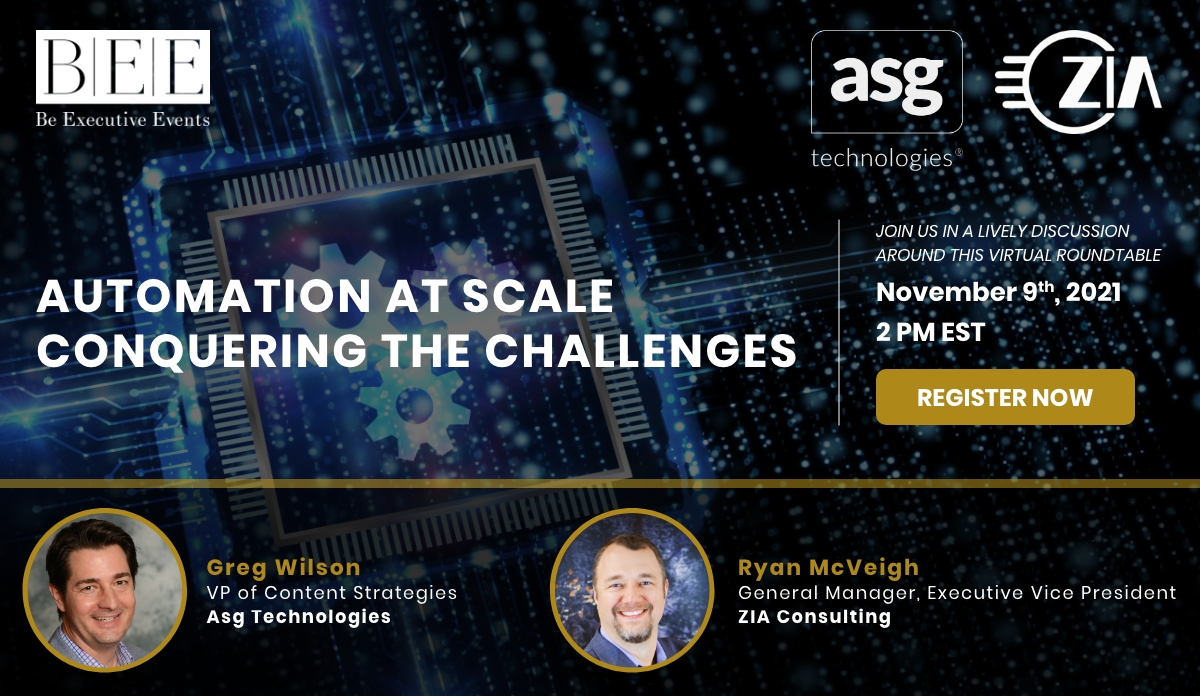 BEE
Be Executive Events

asg
technologies®

ZIA

AUTOMATION AT SCALE
CONQUERING THE CHALLENGES

JOIN US IN A LIVELY DISCUSSION AROUND THIS VIRTUAL ROUNDTABLE

November 9$^{th}$, 2021
2 PM EST

REGISTER NOW

Greg Wilson
VP of Content Strategies
Asg Technologies

Ryan McVeigh
General Manager, Executive Vice President
ZIA Consulting